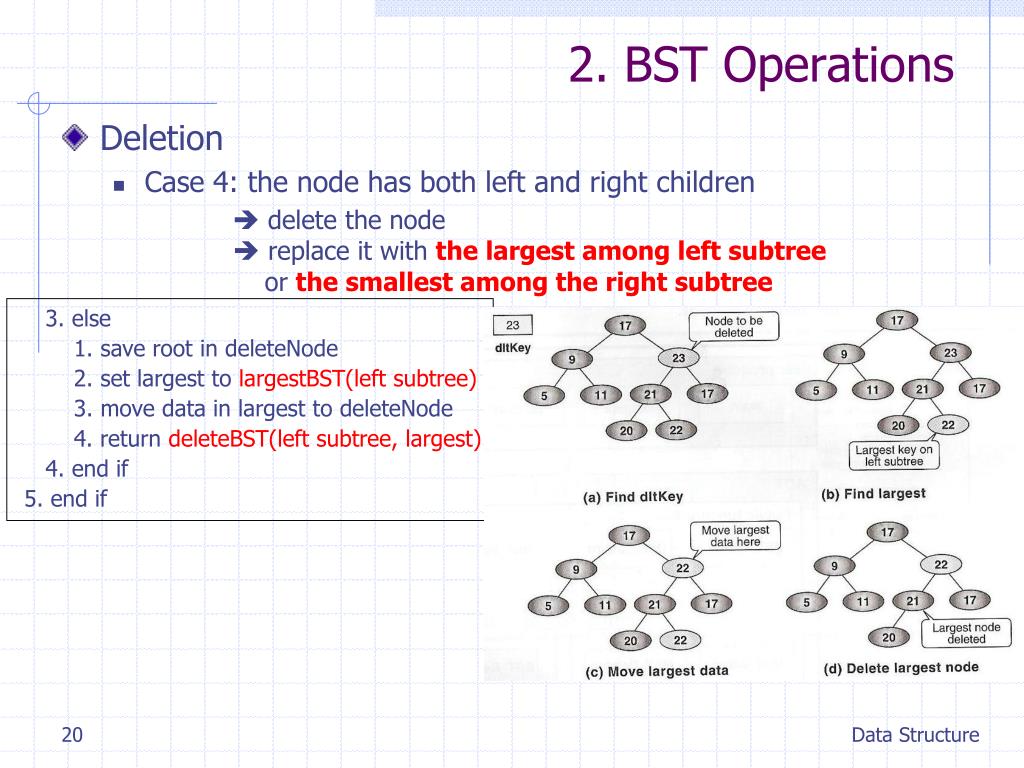 2. BST Operations

Deletion

Case 4: the node has both left and right children

➔ delete the node

➔ replace it with **the largest among left subtree** or **the smallest among the right subtree**

3. else
1. save root in deleteNode
2. set largest to largestBST(left subtree)
3. move data in largest to deleteNode
4. return deleteBST(left subtree, largest)
4. end if
5. end if

23
dltKey
17
Node to be deleted
9
23
5
11
21
17
20
22
(a) Find dltKey

17
9
23
5
11
21
17
20
22
Largest key on left subtree
(b) Find largest

17
Move largest data here
9
22
5
11
21
17
20
22
(c) Move largest data

17
9
22
5
11
21
17
20
Largest node deleted
(d) Delete largest node

20

Data Structure